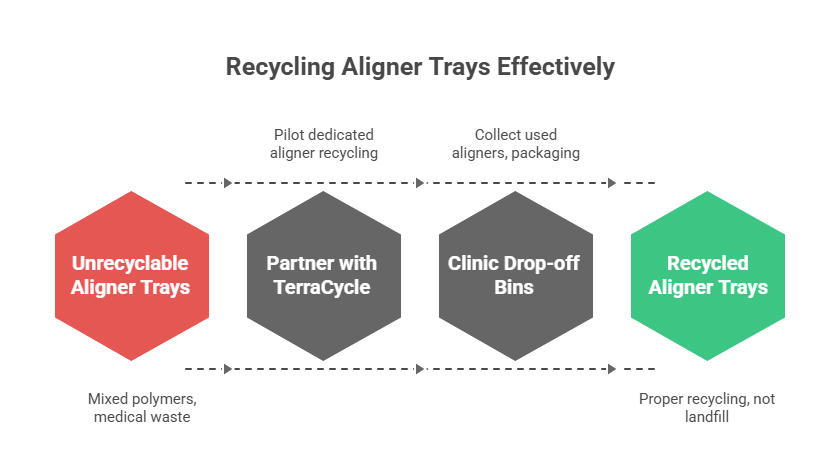 Recycling Aligner Trays Effectively

Pilot dedicated aligner recycling

Collect used aligners, packaging

Unrecyclable Aligner Trays

Partner with TerraCycle

Clinic Drop-off Bins

Recycled Aligner Trays

Mixed polymers, medical waste

Proper recycling, not landfill